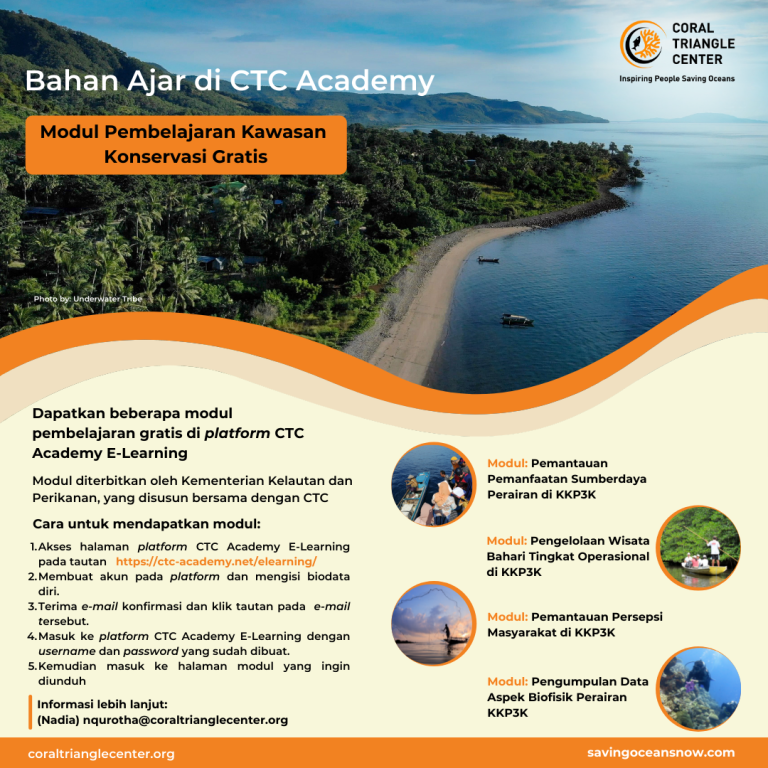 CORAL TRIANGLE CENTER
Inspiring People Saving Oceans

Bahan Ajar di CTC Academy

Modul Pembelajaran Kawasan Konservasi Gratis

Photo by: Underwater Tribe

Dapatkan beberapa modul pembelajaran gratis di platform CTC Academy E-Learning

Modul diterbitkan oleh Kementerian Kelautan dan Perikanan, yang disusun bersama dengan CTC

Cara untuk mendapatkan modul:

1. Akses halaman platform CTC Academy E-Learning pada tautan https://ctc-academy.net/elearning/
2. Membuat akun pada platform dan mengisi biodata diri.
3. Terima e-mail konfirmasi dan klik tautan pada e-mail tersebut.
4. Masuk ke platform CTC Academy E-Learning dengan username dan password yang sudah dibuat.
5. Kemudian masuk ke halaman modul yang ingin diunduh

Informasi lebih lanjut:
(Nadia) nqurotha@coraltrianglecenter.org

Modul: Pemantauan Pemanfaatan Sumberdaya Perairan di KKP3K

Modul: Pengelolaan Wisata Bahari Tingkat Operasional di KKP3K

Modul: Pemantauan Persepsi Masyarakat di KKP3K

Modul: Pengumpulan Data Aspek Biofisik Perairan KKP3K

coraltrianglecenter.org
savingoceansnow.com